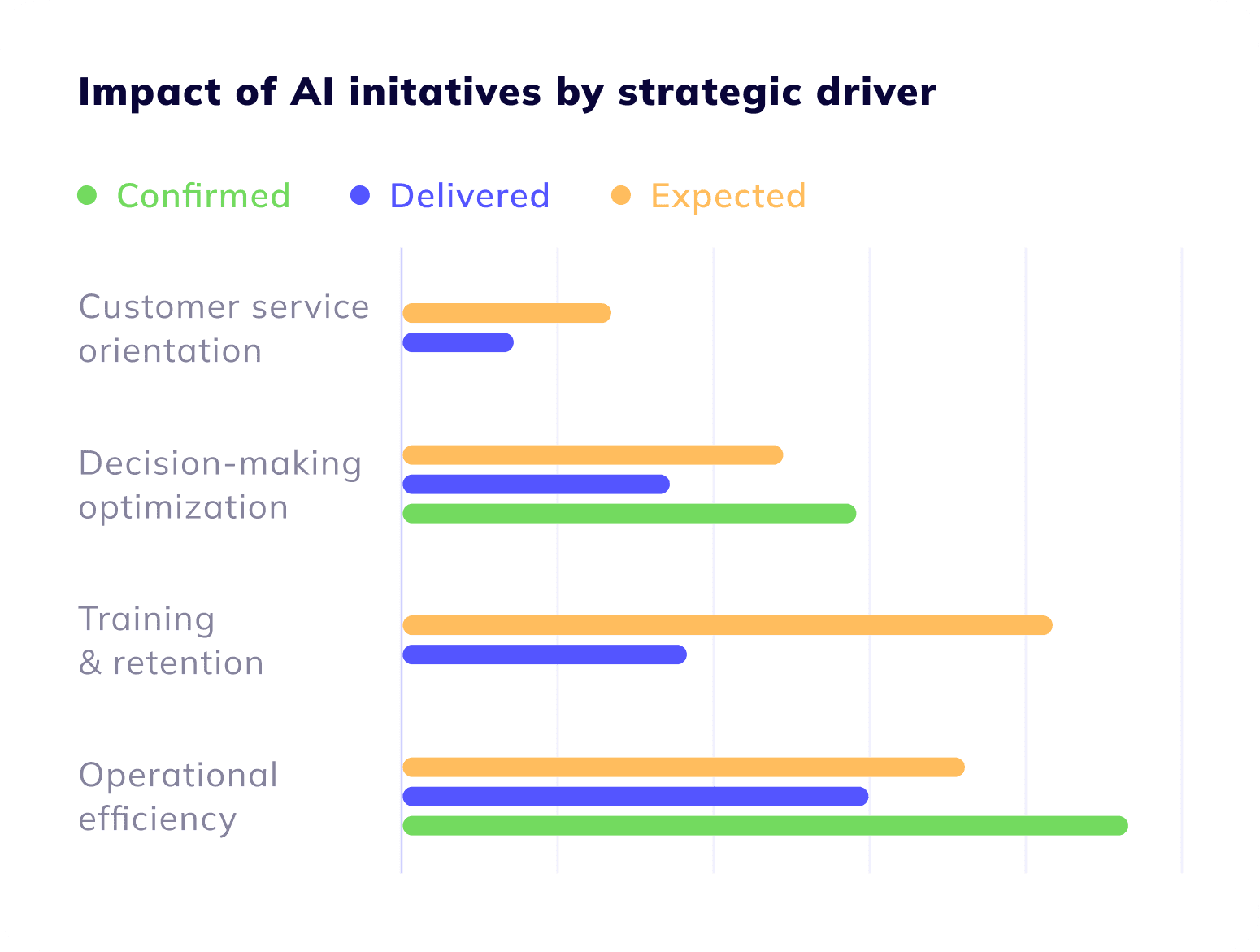 Impact of AI initatives by strategic driver

Confirmed Delivered Expected

Customer service orientation

Decision-making optimization

Training & retention

Operational efficiency